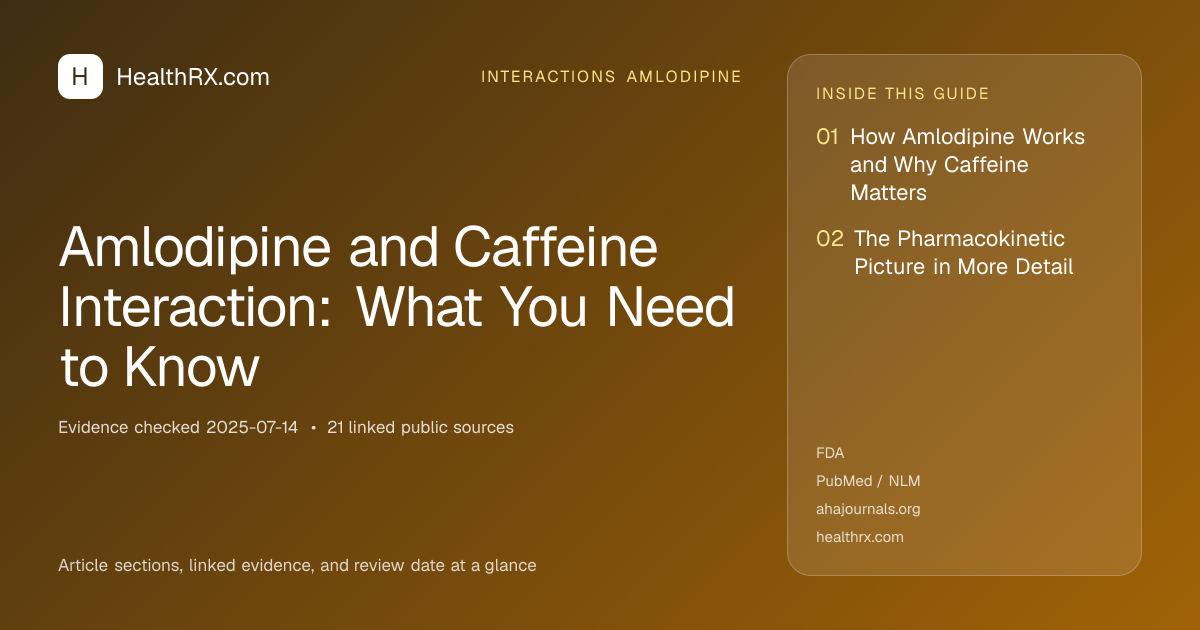 H HealthRX.com

INTERACTIONS AMLODIPINE

Amlodipine and Caffeine Interaction: What You Need to Know

Evidence checked 2025-07-14 • 21 linked public sources

Article sections, linked evidence, and review date at a glance

INSIDE THIS GUIDE

01 How Amlodipine Works and Why Caffeine Matters

02 The Pharmacokinetic Picture in More Detail

FDA

PubMed / NLM

ahajournals.org

healthrx.com